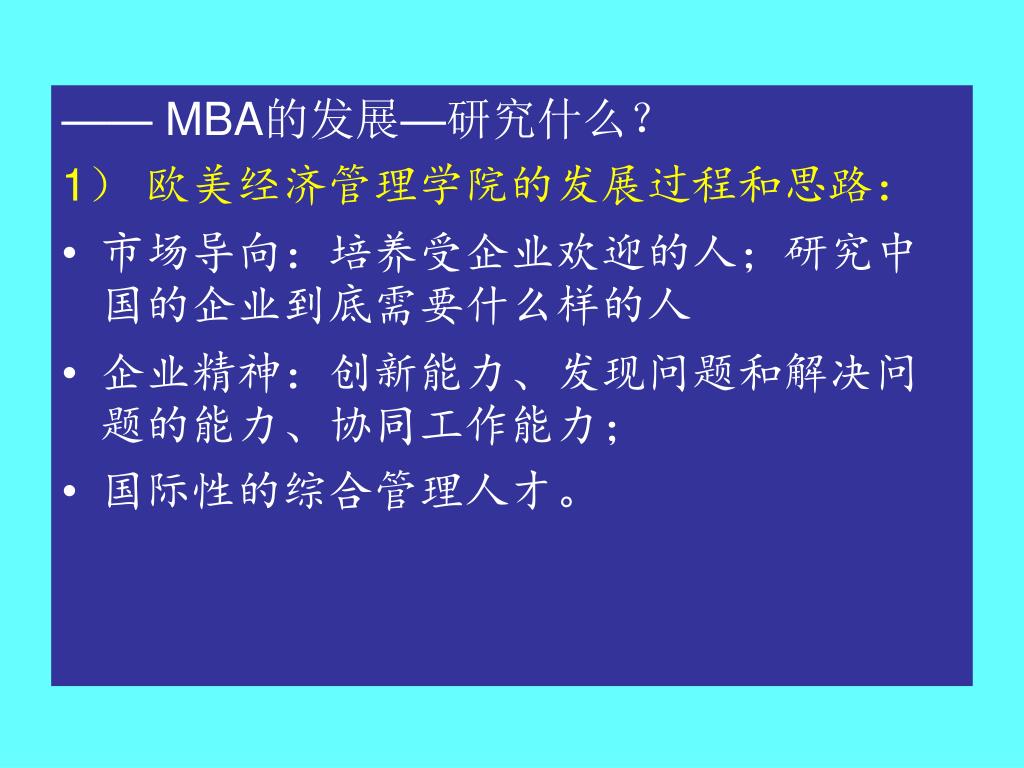 —— MBA的发展—研究什么？

1） 欧美经济管理学院的发展过程和思路：

• 市场导向：培养受企业欢迎的人；研究中国的企业到底需要什么样的人

• 企业精神：创新能力、发现问题和解决问题的能力、协同工作能力；

• 国际性的综合管理人才。